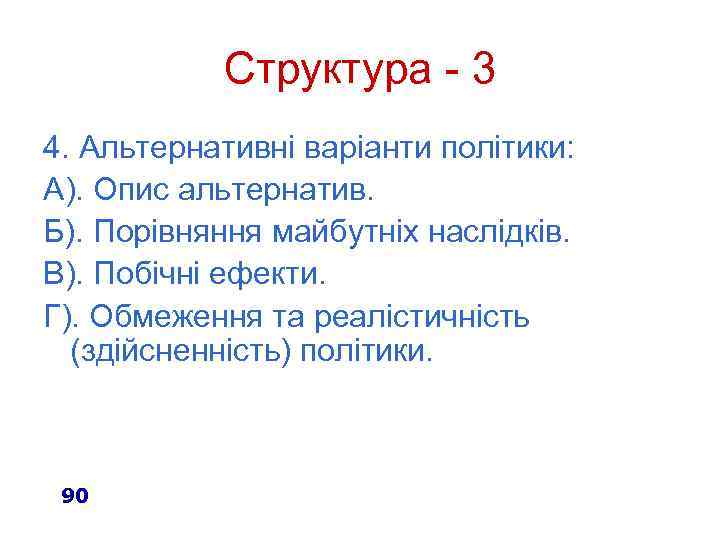 Структура - 3

4. Альтернативні варіанти політики:

А). Опис альтернатив.

Б). Порівняння майбутніх наслідків.

В). Побічні ефекти.

Г). Обмеження та реалістичність (здійсненність) політики.

90